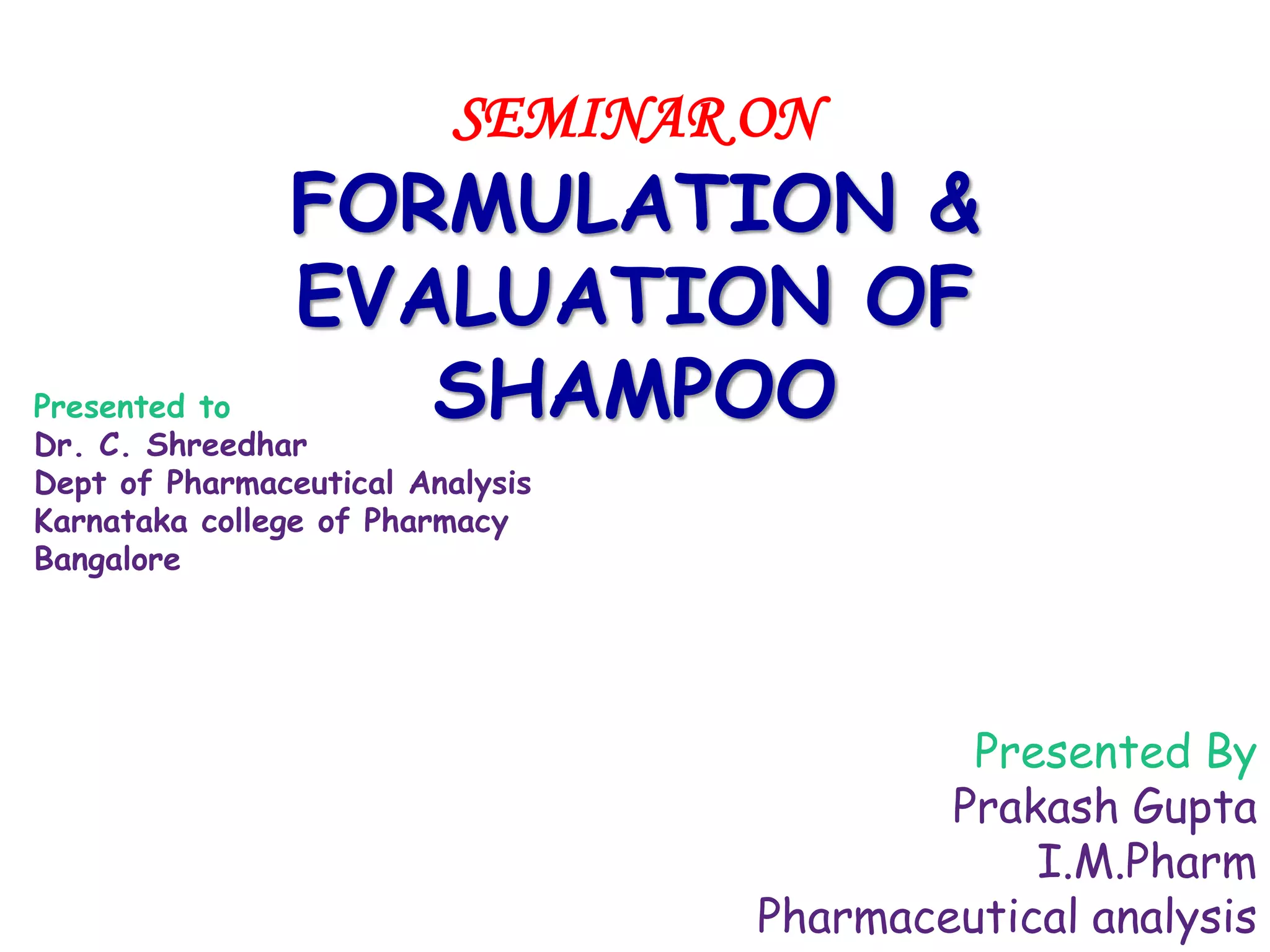 SEMINAR ON

FORMULATION & EVALUATION OF SHAMPOO

Presented to
Dr. C. Shreedhar
Dept of Pharmaceutical Analysis
Karnataka college of Pharmacy
Bangalore

Presented By
Prakash Gupta
I.M.Pharm
Pharmaceutical analysis